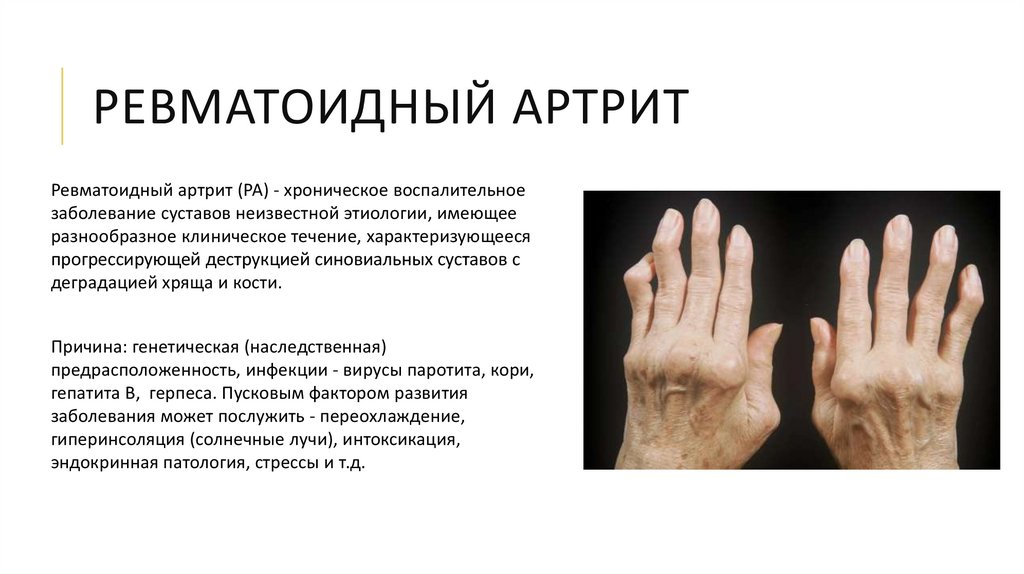 РЕВМАТОИДНЫЙ АРТРИТ

Ревматоидный артрит (РА) - хроническое воспалительное заболевание суставов неизвестной этиологии, имеющее разнообразное клиническое течение, характеризующееся прогрессирующей деструкцией синовиальных суставов с деградацией хряща и кости.

Причина: генетическая (наследственная) предрасположенность, инфекции - вирусы паротита, кори, гепатита В, герпеса. Пусковым фактором развития заболевания может послужить - переохлаждение, гиперинсоляция (солнечные лучи), интоксикация, эндокринная патология, стрессы и т.д.